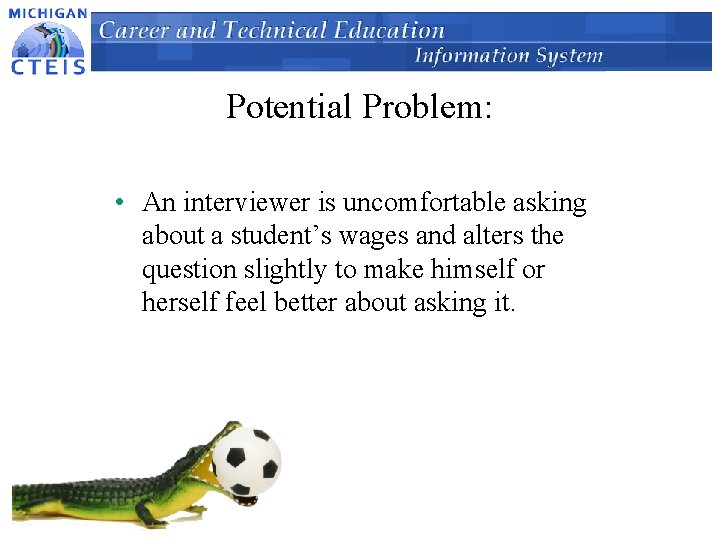 MICHIGAN
CTEIS

Career and Technical Education
Information System

Potential Problem:

• An interviewer is uncomfortable asking about a student’s wages and alters the question slightly to make himself or herself feel better about asking it.